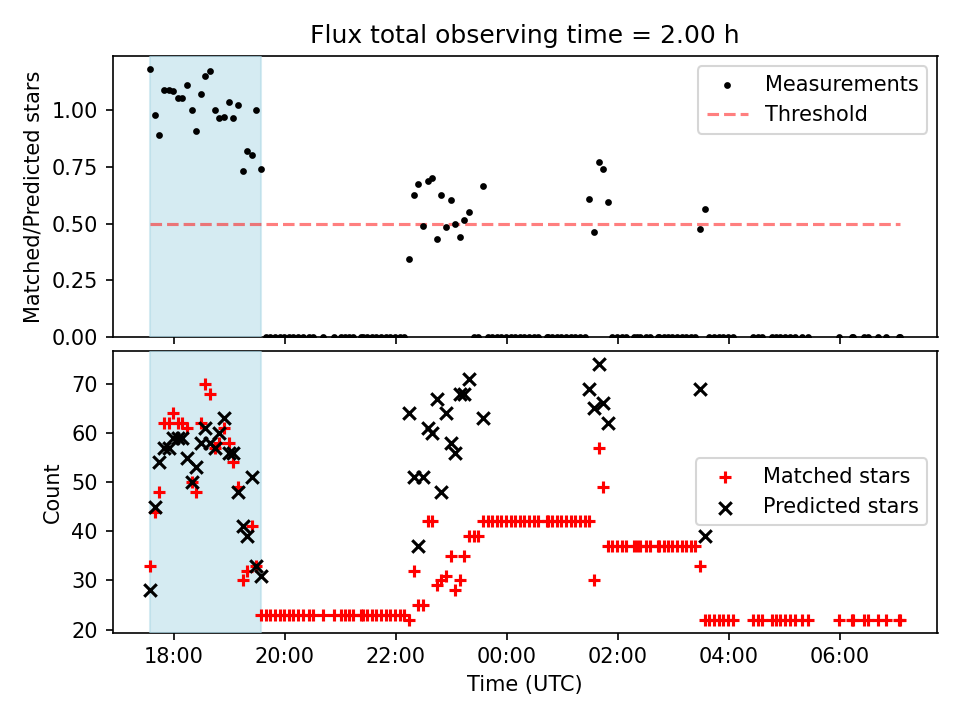 Flux total observing time = 2.00 h

Matched/Predicted stars

1.00
0.75
0.50
0.25
0.00

Measurements
Threshold

Count

70
60
50
40
30
20

Matched stars
Predicted stars

18:00
20:00
22:00
00:00
02:00
04:00
06:00

Time (UTC)